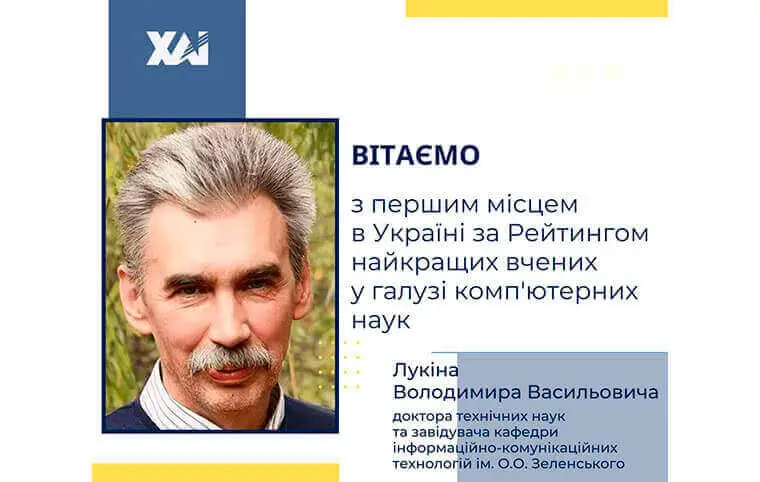 ХАІ

ВІТАЄМО

з першим місцем в Україні за Рейтингом найкращих вчених у галузі комп'ютерних наук

Лукіна Володимира Васильовича

доктора технічних наук та завідувача кафедри інформаційно-комунікаційних технологій ім. О.О. Зеленського